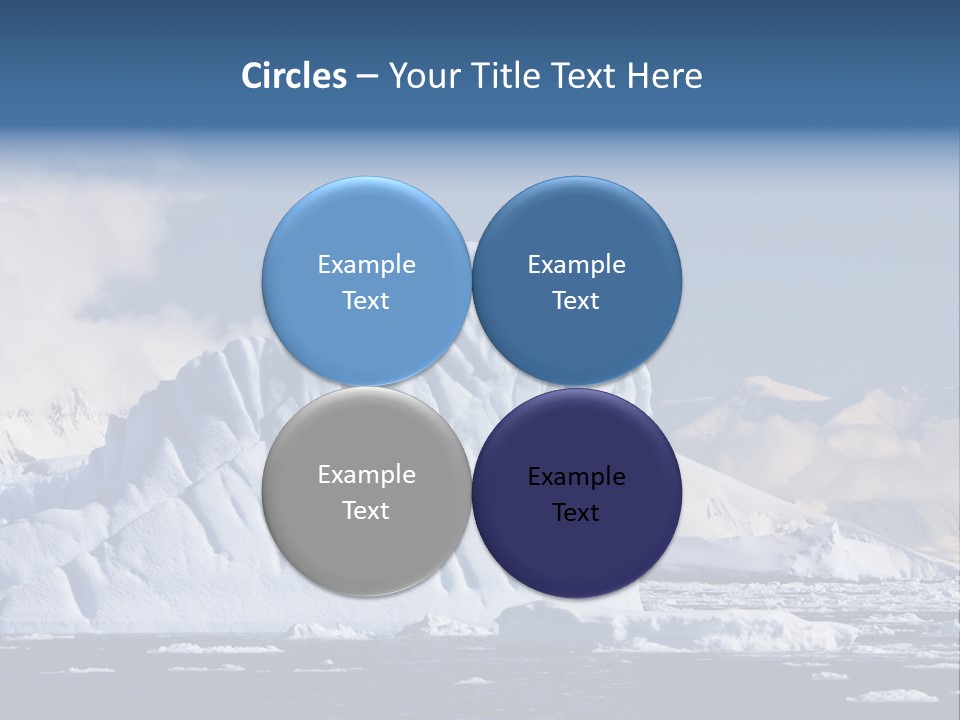 Circles – Your Title Text Here

Example Text

Example Text

Example Text

Example Text